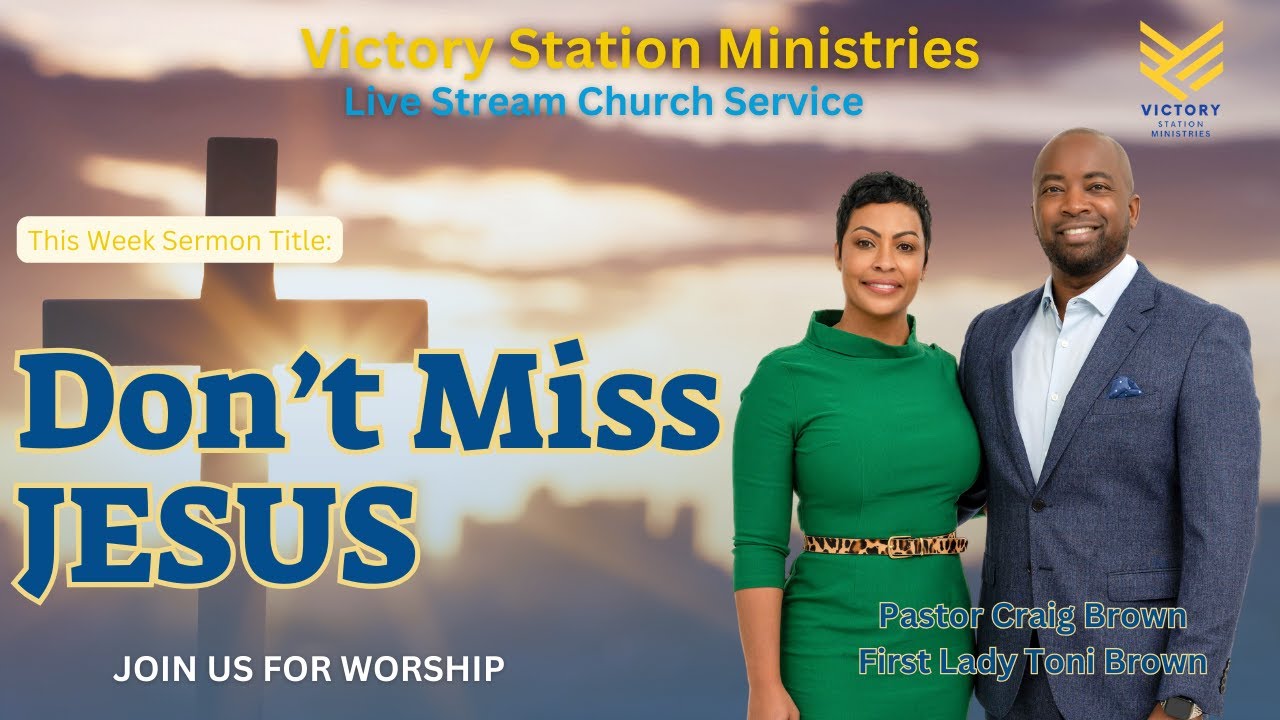 Victory Station Ministries
Live Stream Church Service

VICTORY
STATION
MINISTRIES

This Week Sermon Title:

Don't Miss JESUS

JOIN US FOR WORSHIP

Pastor Craig Brown
First Lady Toni Brown